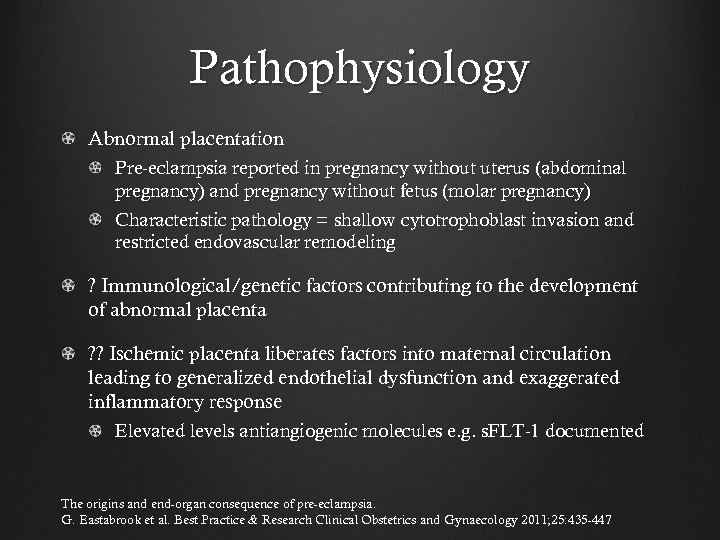 Pathophysiology

Abnormal placentation

Pre-eclampsia reported in pregnancy without uterus (abdominal pregnancy) and pregnancy without fetus (molar pregnancy)

Characteristic pathology = shallow cytotrophoblast invasion and restricted endovascular remodeling

? Immunological/genetic factors contributing to the development of abnormal placenta

?? Ischemic placenta liberates factors into maternal circulation leading to generalized endothelial dysfunction and exaggerated inflammatory response

Elevated levels antiangiogenic molecules e.g. sFLT-1 documented

The origins and end-organ consequence of pre-eclampsia.
G. Eastabrook et al. Best Practice & Research Clinical Obstetrics and Gynaecology 2011;25:435-447